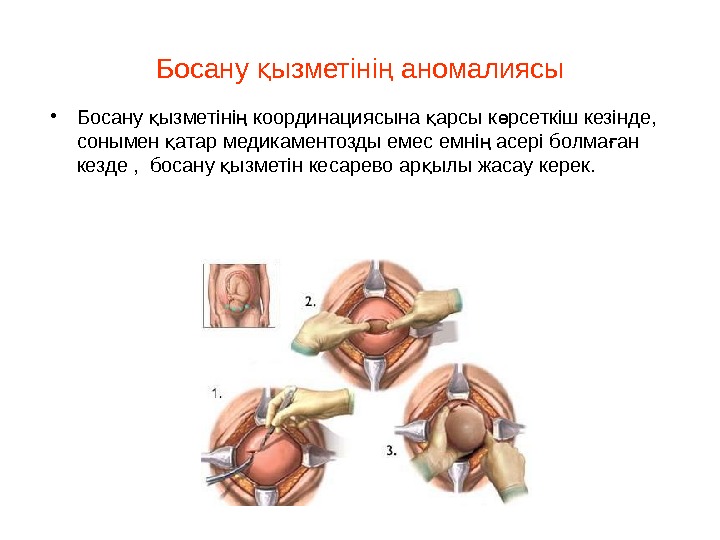 Босану қызметінің аномалиясы

• Босану қызметінің координациясына қарсы көрсеткіш кезінде, сонымен қатар медикаментозды емес емнің асері болмаған кезде , босану қызметін кесарево арқылы жасау керек.

2.

1.

3.